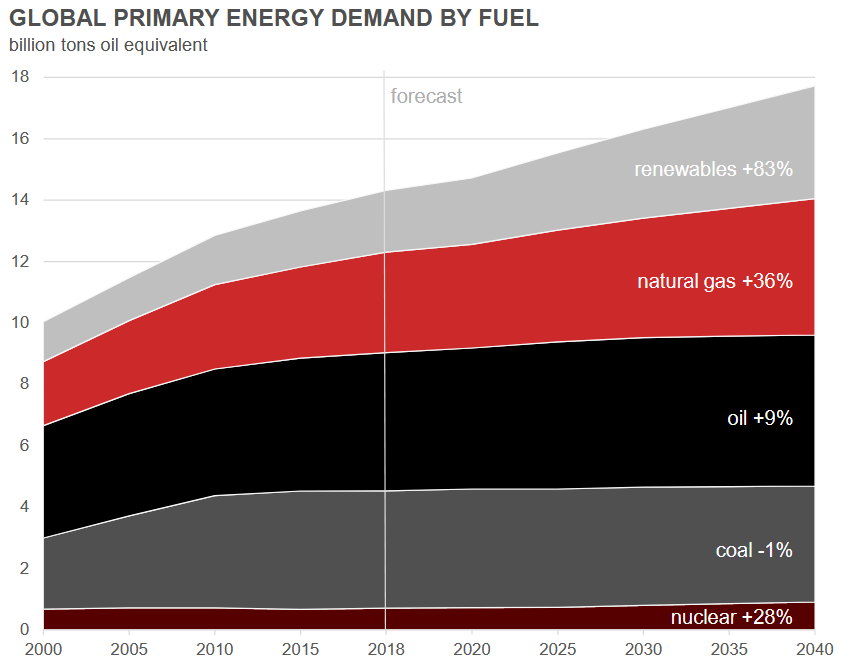 GLOBAL PRIMARY ENERGY DEMAND BY FUEL
billion tons oil equivalent

18
16
14
12
10
8
6
4
2
0

forecast

renewables +83%
natural gas +36%
oil +9%
coal -1%
nuclear +28%

2000 2005 2010 2015 2018 2020 2025 2030 2035 2040